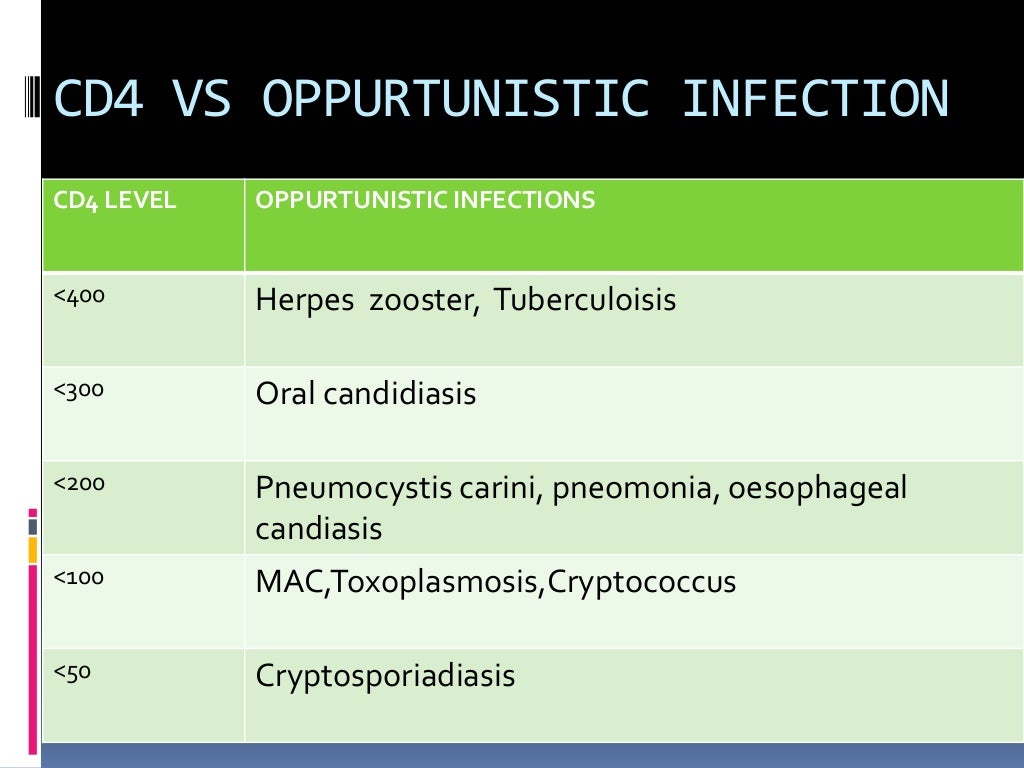 CD4 VS OPPURTUNISTIC INFECTION

| CD4 LEVEL | OPPURTUNISTIC INFECTIONS |
|---|---|
| <400 | Herpes zooster, Tuberculoisis |
| <300 | Oral candidiasis |
| <200 | Pneumocystis carini, pneomonia, oesophageal candiasis |
| <100 | MAC,Toxoplasmosis,Cryptococcus |
| <50 | Cryptosporiadiasis |